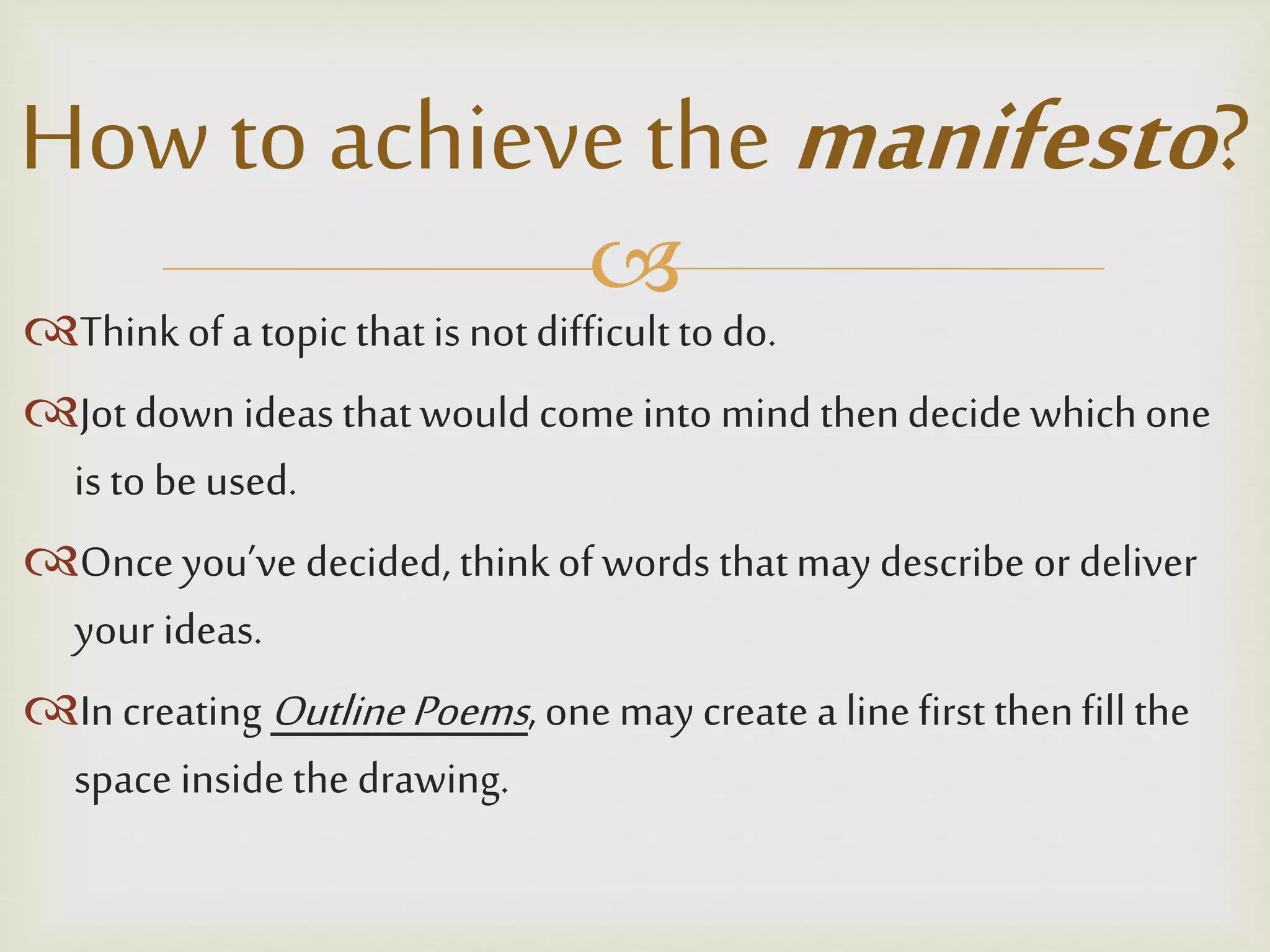 How to achieve the manifesto?

Think of a topic that is not difficult to do.

Jot down ideas that would come into mind then decide which one is to be used.

Once you've decided, think of words that may describe or deliver your ideas.

In creating Outline Poems, one may create a line first then fill the space inside the drawing.